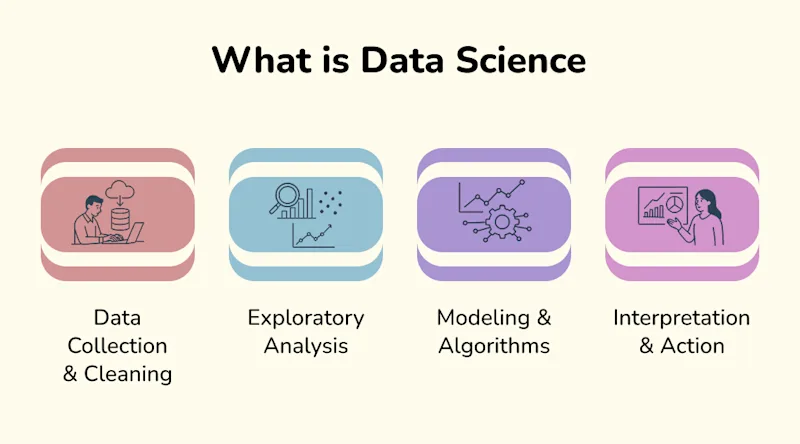 What is Data Science

Data Collection & Cleaning

Exploratory Analysis

Modeling & Algorithms

Interpretation & Action